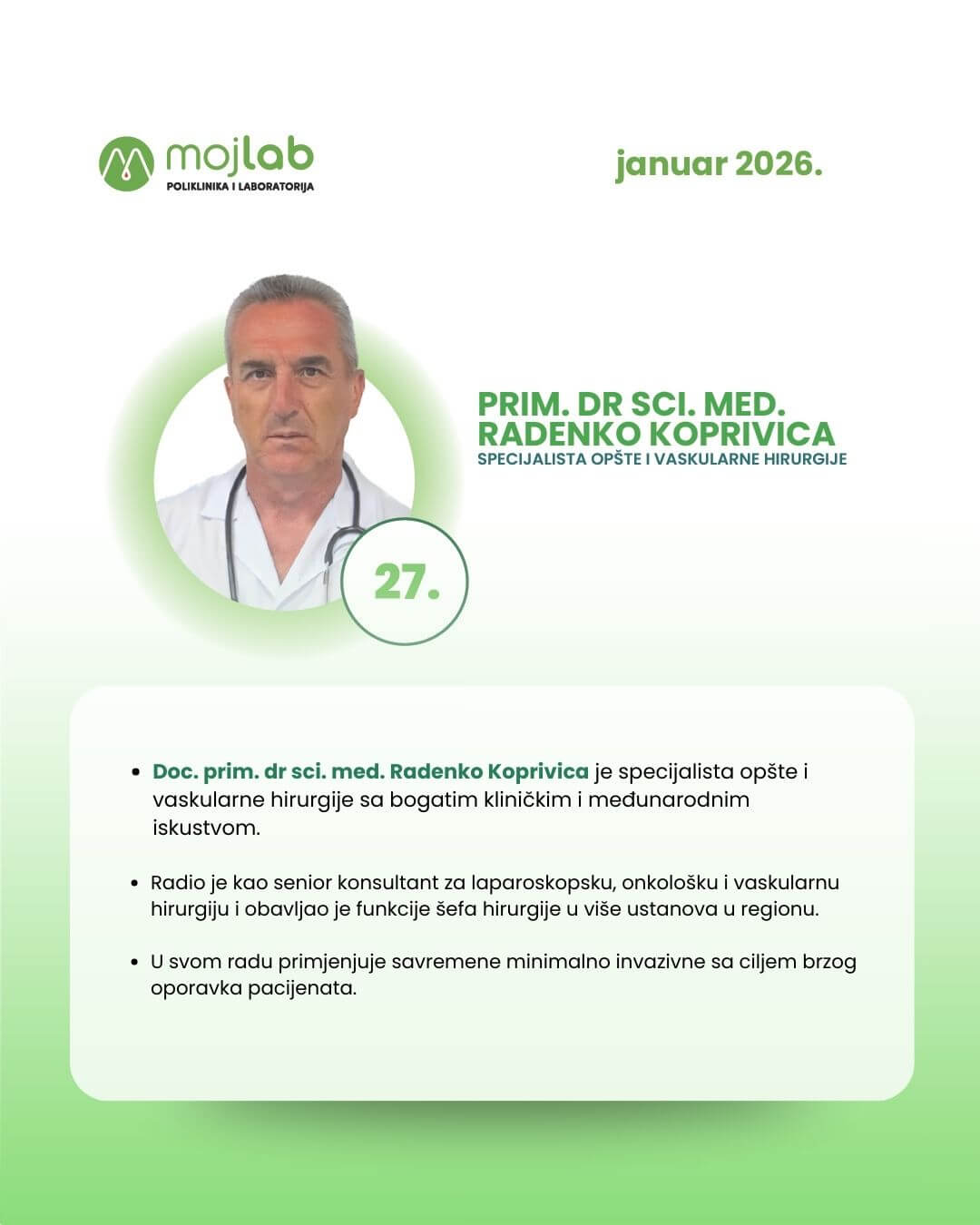 mojlab
POLIKLINIKA I LABORATORIJA

januar 2026.

PRIM. DR SCI. MED.
RADENKO KOPRIVICA
SPECIJALISTA OPŠTE I VASKULARNE HIRURGIJE

27.

• Doc. prim. dr sci. med. Radenko Koprivica je specijalista opšte i vaskularne hirurgije sa bogatim kliničkim i međunarodnim iskustvom.

• Radio je kao senior konsultant za laparoskopsku, onkološku i vaskularnu hirurgiju i obavljao je funkcije šefa hirurgije u više ustanova u regionu.

• U svom radu primjenjuje savremene minimalno invazivne sa ciljem brzog oporavka pacijenata.